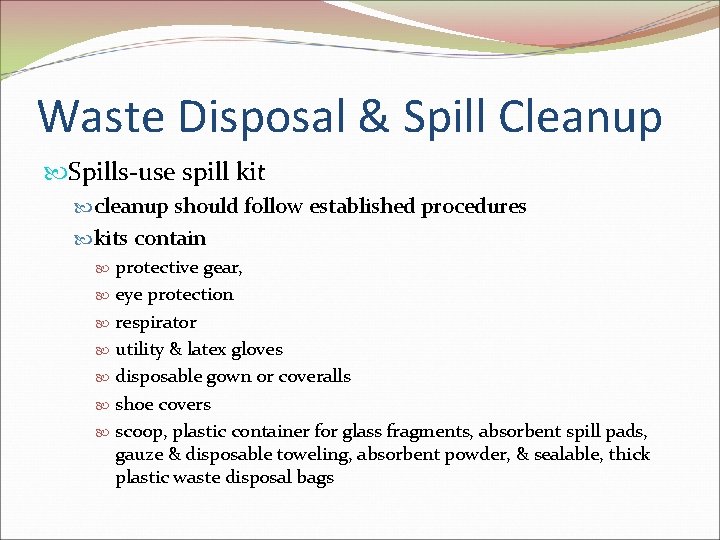 Waste Disposal & Spill Cleanup

Spills-use spill kit

cleanup should follow established procedures

kits contain

protective gear,

eye protection

respirator

utility & latex gloves

disposable gown or coveralls

shoe covers

scoop, plastic container for glass fragments, absorbent spill pads, gauze & disposable toweling, absorbent powder, & sealable, thick plastic waste disposal bags